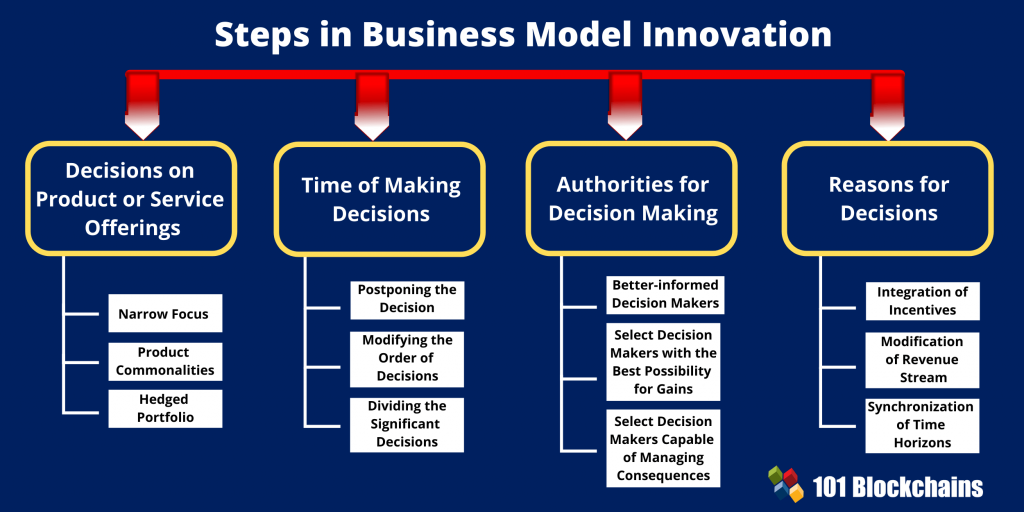 Steps in Business Model Innovation

Decisions on Product or Service Offerings

Narrow Focus

Product Commonalities

Hedged Portfolio

Time of Making Decisions

Postponing the Decision

Modifying the Order of Decisions

Dividing the Significant Decisions

Authorities for Decision Making

Better-informed Decision Makers

Select Decision Makers with the Best Possibility for Gains

Select Decision Makers Capable of Managing Consequences

Reasons for Decisions

Integration of Incentives

Modification of Revenue Stream

Synchronization of Time Horizons

101 Blockchains